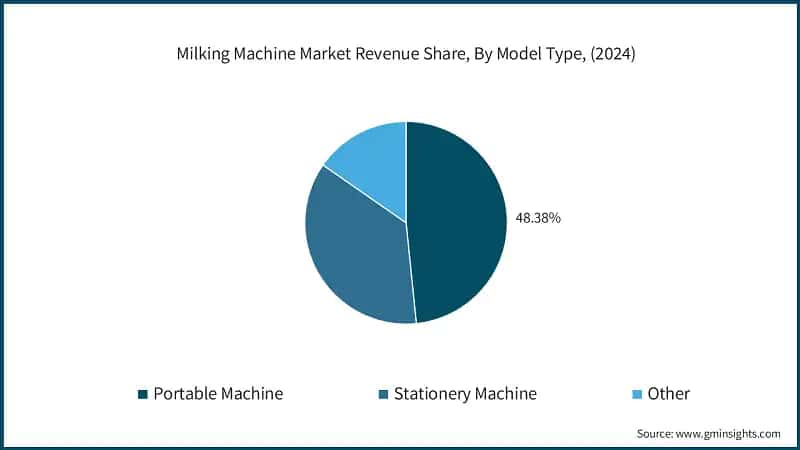 Milking Machine Market Revenue Share, By Model Type, (2024)

48.38%

Portable Machine

Stationery Machine

Other

Source: www.gminsights.com